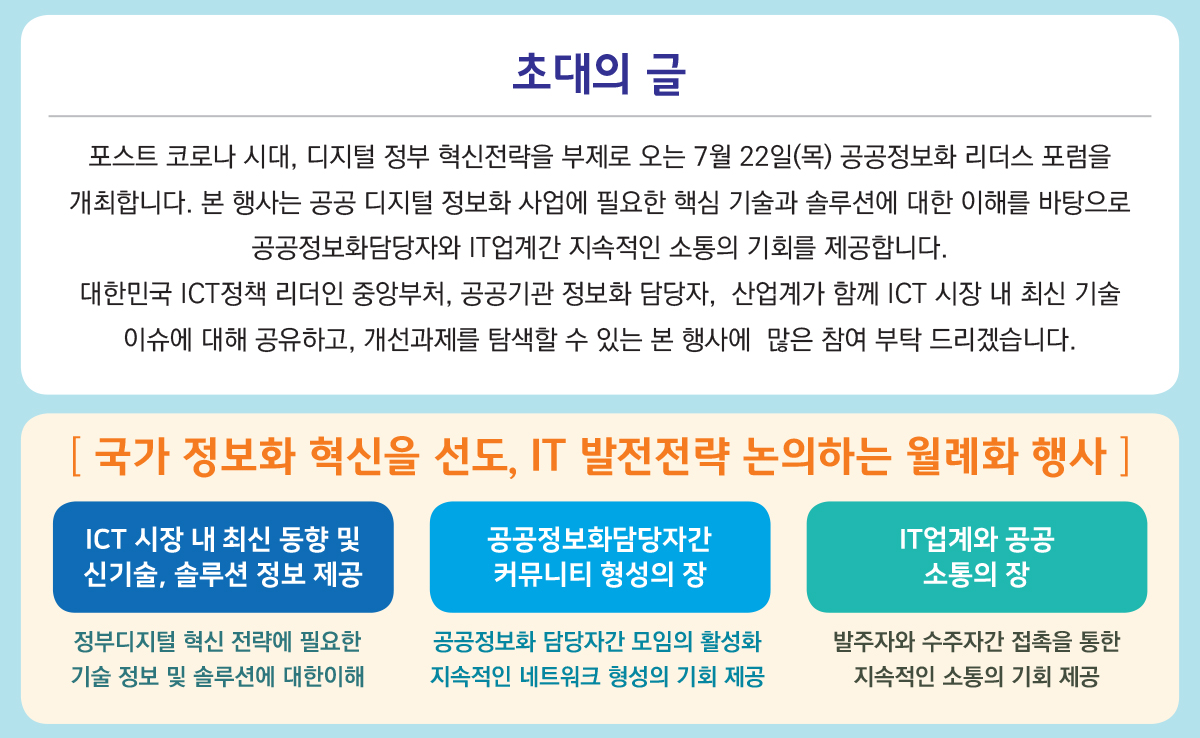 초대의 글

포스트 코로나 시대, 디지털 정부 혁신전략을 부제로 오는 7월 22일(목) 공공정보화 리더스 포럼을 개최합니다. 본 행사는 공공 디지털 정보화 사업에 필요한 핵심 기술과 솔루션에 대한 이해를 바탕으로 공공정보화담당자와 IT업계간 지속적인 소통의 기회를 제공합니다.
대한민국 ICT정책 리더인 중앙부처, 공공기관 정보화 담당자, 산업계가 함께 ICT 시장 내 최신 기술 이슈에 대해 공유하고, 개선과제를 탐색할 수 있는 본 행사에 많은 참여 부탁 드리겠습니다.

[ 국가 정보화 혁신을 선도, IT 발전전략 논의하는 월례화 행사 ]

ICT 시장 내 최신 동향 및 신기술, 솔루션 정보 제공

정부디지털 혁신 전략에 필요한 기술 정보 및 솔루션에 대한이해

공공정보화담당자간 커뮤니티 형성의 장

공공정보화 담당자간 모임의 활성화 지속적인 네트워크 형성의 기회 제공

IT업계와 공공 소통의 장

발주자와 수주자간 접촉을 통한 지속적인 소통의 기회 제공